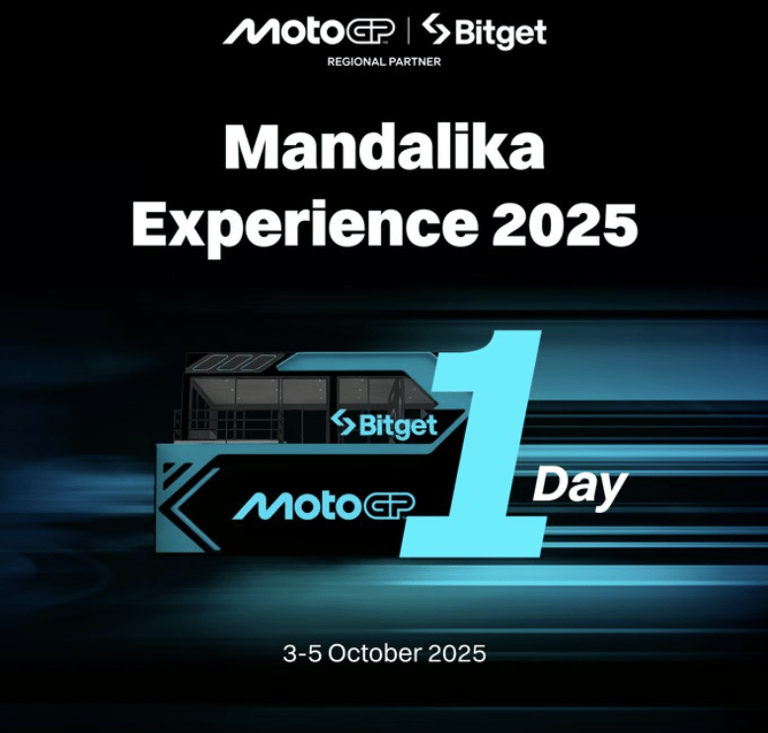 MotoGP | Bitget
REGIONAL PARTNER

Mandalika Experience 2025

Bitget

MotoGP

1 Day

3-5 October 2025